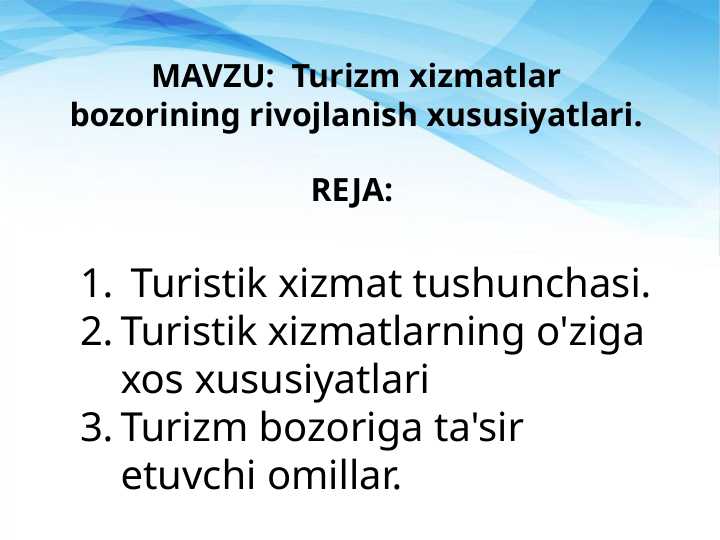 MAVZU: Turizm xizmatlar bozorining rivojlanish xususiyatlari.

REJA:

1. Turistik xizmat tushunchasi.
2. Turistik xizmatlarning o'ziga xos xususiyatlari
3. Turizm bozoriga ta'sir etuvchi omillar.